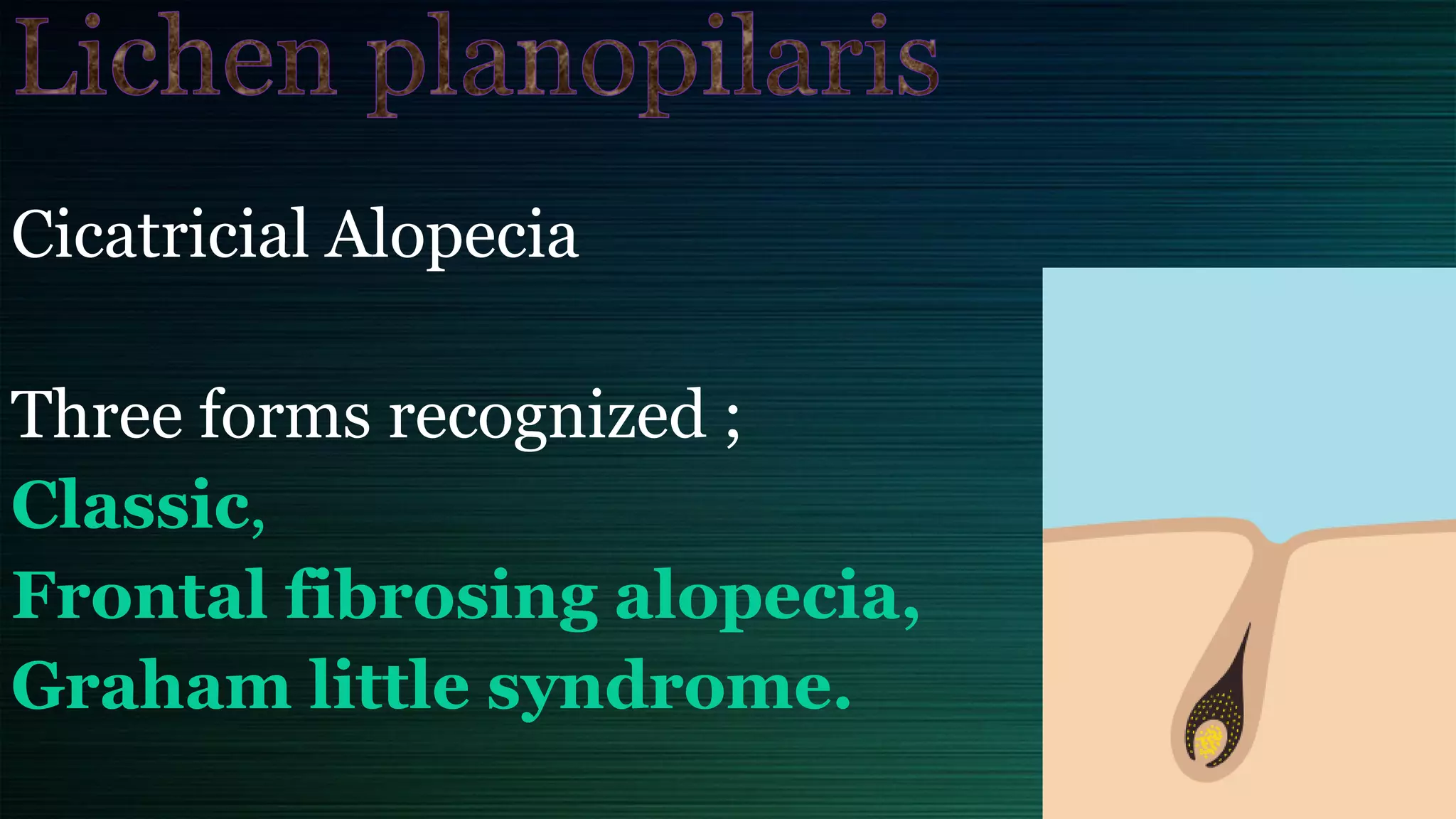 Lichen planopilaris

Cicatricial Alopecia

Three forms recognized ;
Classic,
Frontal fibrosing alopecia,
Graham little syndrome.